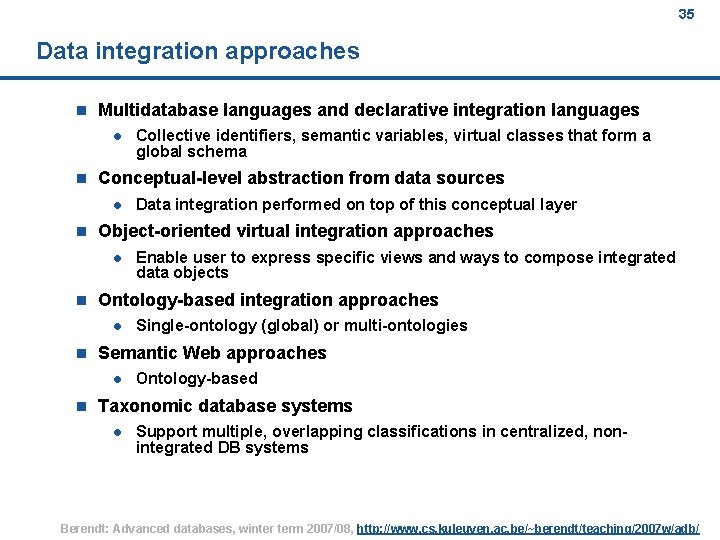 35

Data integration approaches

Multidatabase languages and declarative integration languages

Collective identifiers, semantic variables, virtual classes that form a global schema

Conceptual-level abstraction from data sources

Data integration performed on top of this conceptual layer

Object-oriented virtual integration approaches

Enable user to express specific views and ways to compose integrated data objects

Ontology-based integration approaches

Single-ontology (global) or multi-ontologies

Semantic Web approaches

Ontology-based

Taxonomic database systems

Support multiple, overlapping classifications in centralized, non-integrated DB systems

Berendt: Advanced databases, winter term 2007/08, http://www.cs.kuleuven.ac.be/~berendt/teaching/2007w/adb/